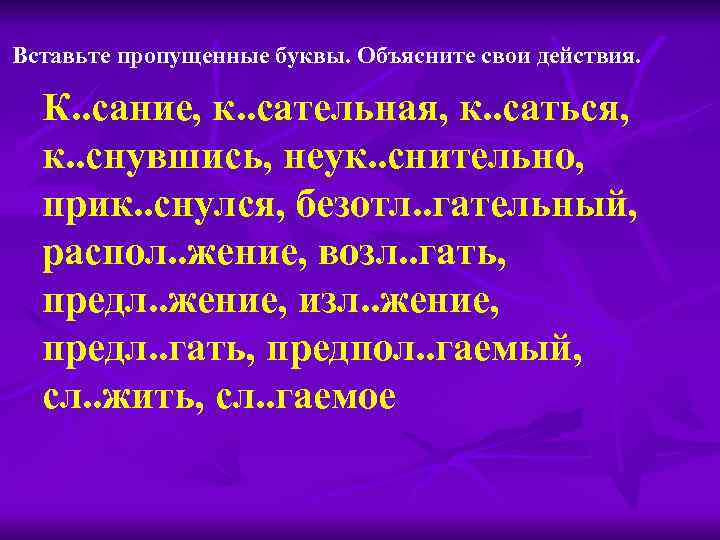 Вставьте пропущенные буквы. Объясните свои действия.

К..сание, к..сательная, к..саться, к..снувшись, неук..снительно, прик..снулся, безотл..гательный, распол..жение, возл..гать, предл..жение, изл..жение, предл..гать, предпол..гаемый, сл..жить, сл..гаемое